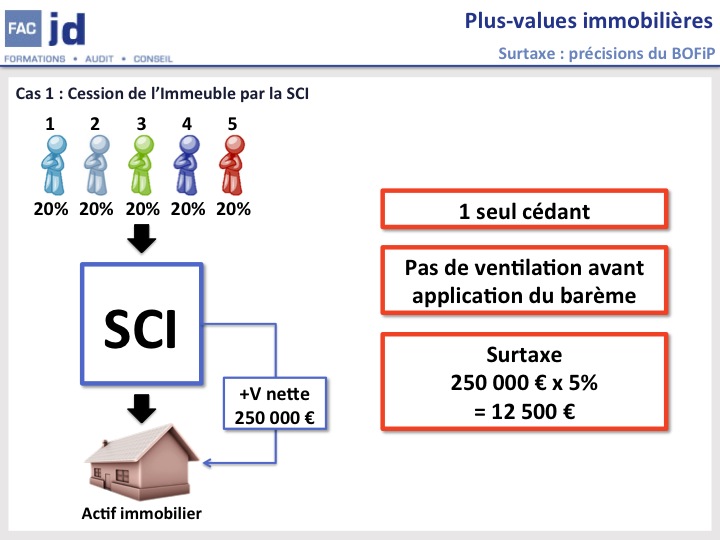 FAC jd
FORMATIONS • AUDIT • CONSEIL

Plus-values immobilières
Surtaxe : précisions du BOFiP

Cas 1 : Cession de l'Immeuble par la SCI

1 2 3 4 5
20% 20% 20% 20% 20%

SCI

+V nette 250 000 €

Actif immobilier

1 seul cédant

Pas de ventilation avant application du barème

Surtaxe
250 000 € x 5%
= 12 500 €